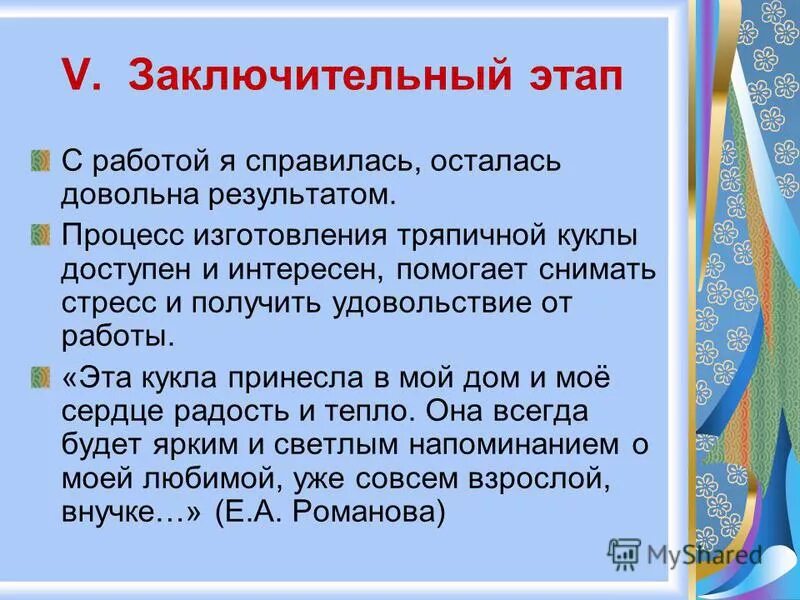 V. Заключительный этап

С работой я справилась, осталась довольна результатом.

Процесс изготовления тряпичной куклы доступен и интересен, помогает снимать стресс и получить удовольствие от работы.

«Эта кукла принесла в мой дом и моё сердце радость и тепло. Она всегда будет ярким и светлым напоминанием о моей любимой, уже совсем взрослой, внучке…» (Е.А. Романова)

MyShared